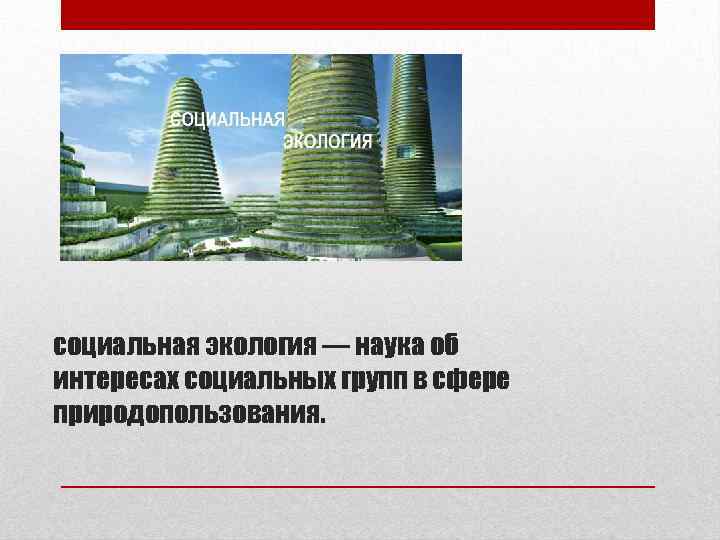 СОЦИАЛЬНАЯ ЭКОЛОГИЯ

социальная экология — наука об интересах социальных групп в сфере природопользования.